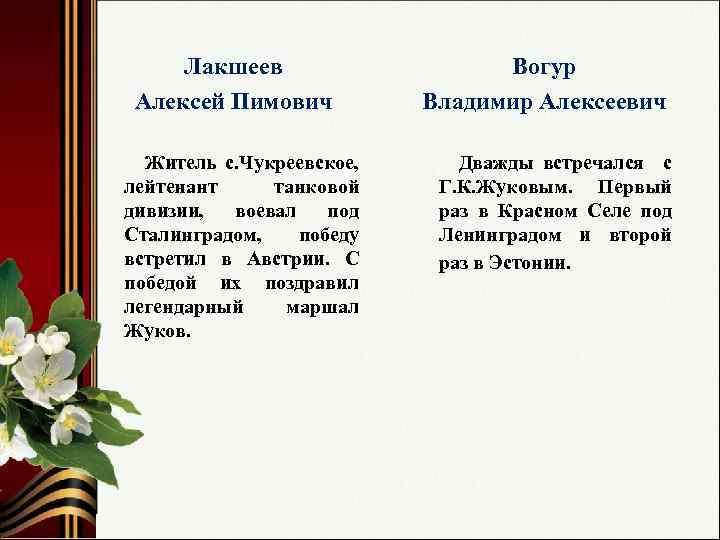 Лакшеев
Алексей Пимович

Житель с.Чукреевское, лейтенант танковой дивизии, воевал под Сталинградом, победу встретил в Австрии. С победой их поздравил легендарный маршал Жуков.

Вогур
Владимир Алексеевич

Дважды встречался с Г.К.Жуковым. Первый раз в Красном Селе под Ленинградом и второй раз в Эстонии.